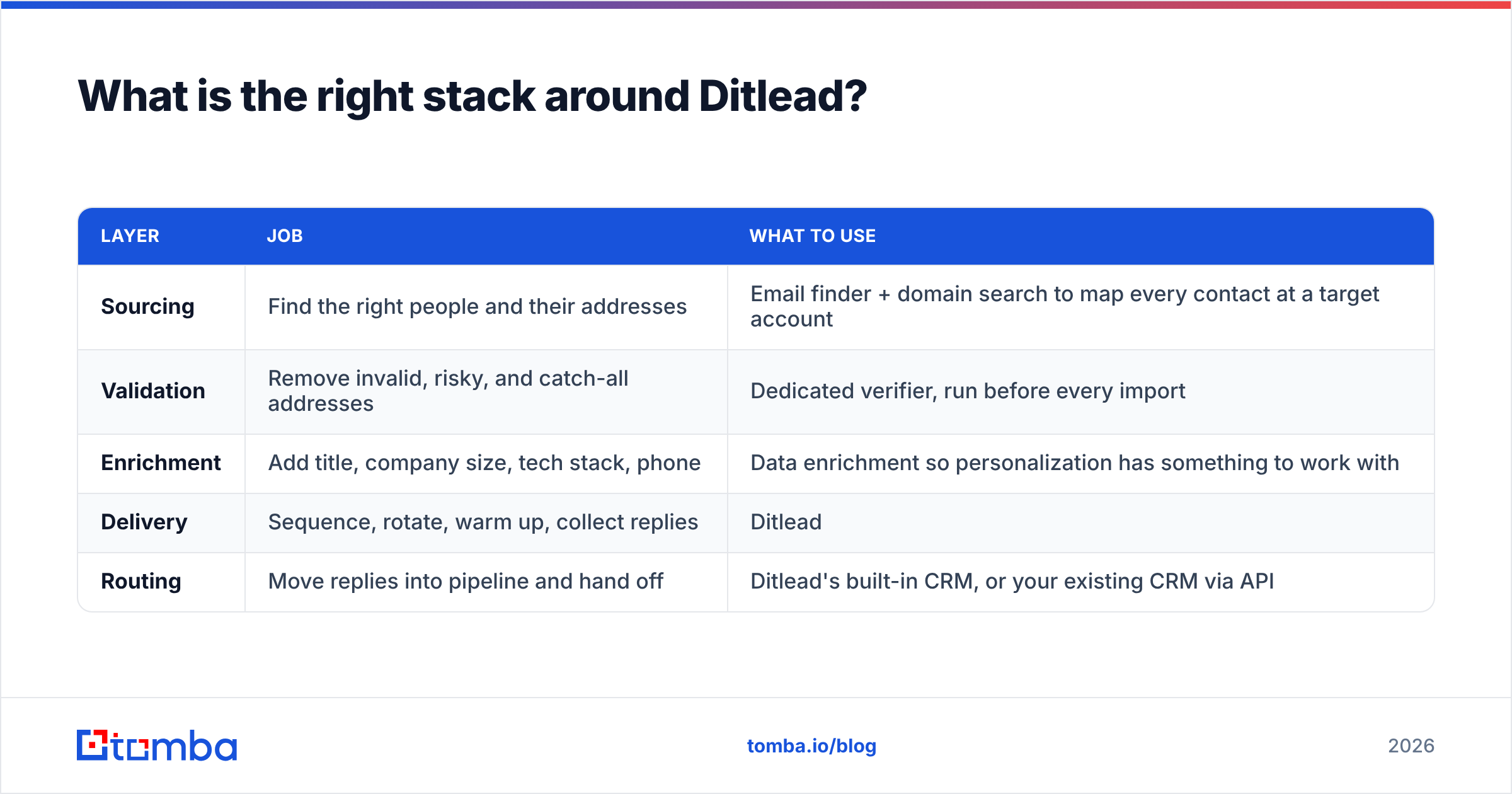 What is the right stack around Ditlead?

| LAYER | JOB | WHAT TO USE |
|---|---|---|
| Sourcing | Find the right people and their addresses | Email finder + domain search to map every contact at a target account |
| Validation | Remove invalid, risky, and catch-all addresses | Dedicated verifier, run before every import |
| Enrichment | Add title, company size, tech stack, phone | Data enrichment so personalization has something to work with |
| Delivery | Sequence, rotate, warm up, collect replies | Ditlead |
| Routing | Move replies into pipeline and hand off | Ditlead's built-in CRM, or your existing CRM via API |

tomba

tomba.io/blog

2026